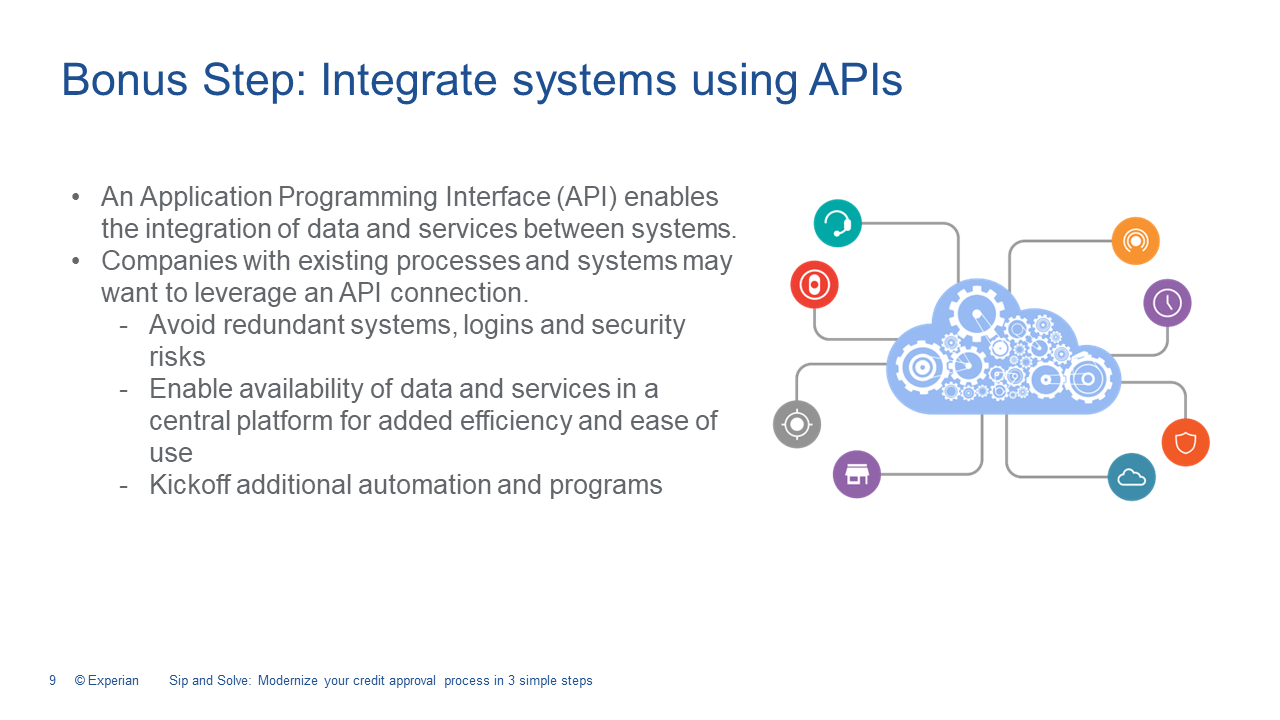 Bonus Step: Integrate systems using APIs

• An Application Programming Interface (API) enables the integration of data and services between systems.
• Companies with existing processes and systems may want to leverage an API connection.
  - Avoid redundant systems, logins and security risks
  - Enable availability of data and services in a central platform for added efficiency and ease of use
  - Kickoff additional automation and programs

9 © Experian Sip and Solve: Modernize your credit approval process in 3 simple steps